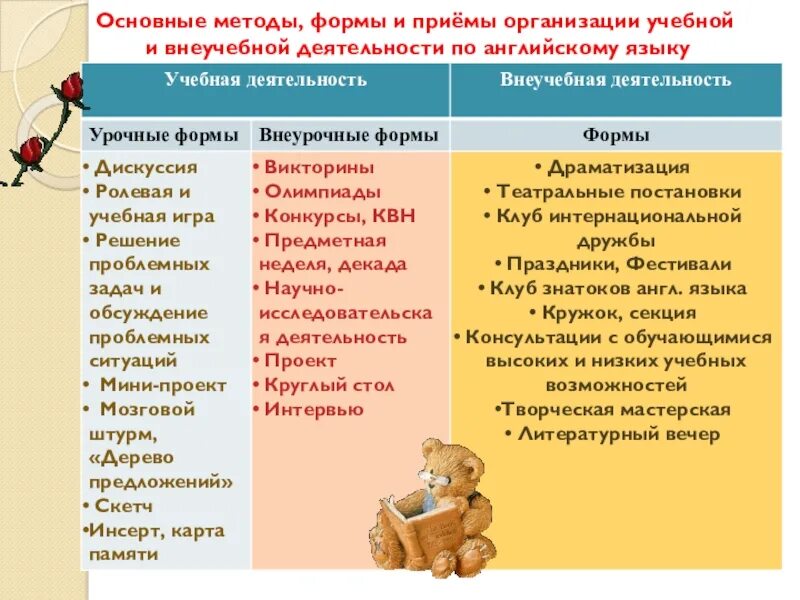 Основные методы, формы и приёмы организации учебной и внеучебной деятельности по английскому языку

| Учебная деятельность | | Внеучебная деятельность |
|---|---|---|
| Урочные формы | Внеурочные формы | Формы |
| • Дискуссия • Ролевая и учебная игра • Решение проблемных задач и обсуждение проблемных ситуаций • Мини-проект • Мозговой штурм, «Дерево предложений» • Скетч •Инсерт, карта памяти | • Викторины • Олимпиады • Конкурсы, КВН • Предметная неделя, декада • Научно-исследовательская деятельность • Проект • Круглый стол • Интервью | • Драматизация • Театральные постановки • Клуб интернациональной дружбы • Праздники, Фестивали • Клуб знатоков англ. языка • Кружок, секция • Консультации с обучающимися высоких и низких учебных возможностей •Творческая мастерская • Литературный вечер |